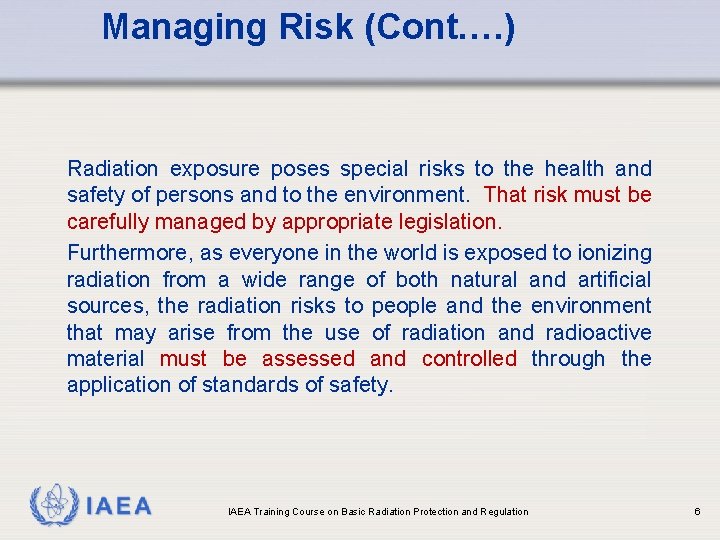 Managing Risk (Cont….)

Radiation exposure poses special risks to the health and safety of persons and to the environment. That risk must be carefully managed by appropriate legislation.

Furthermore, as everyone in the world is exposed to ionizing radiation from a wide range of both natural and artificial sources, the radiation risks to people and the environment that may arise from the use of radiation and radioactive material must be assessed and controlled through the application of standards of safety.

IAEA

IAEA Training Course on Basic Radiation Protection and Regulation

6